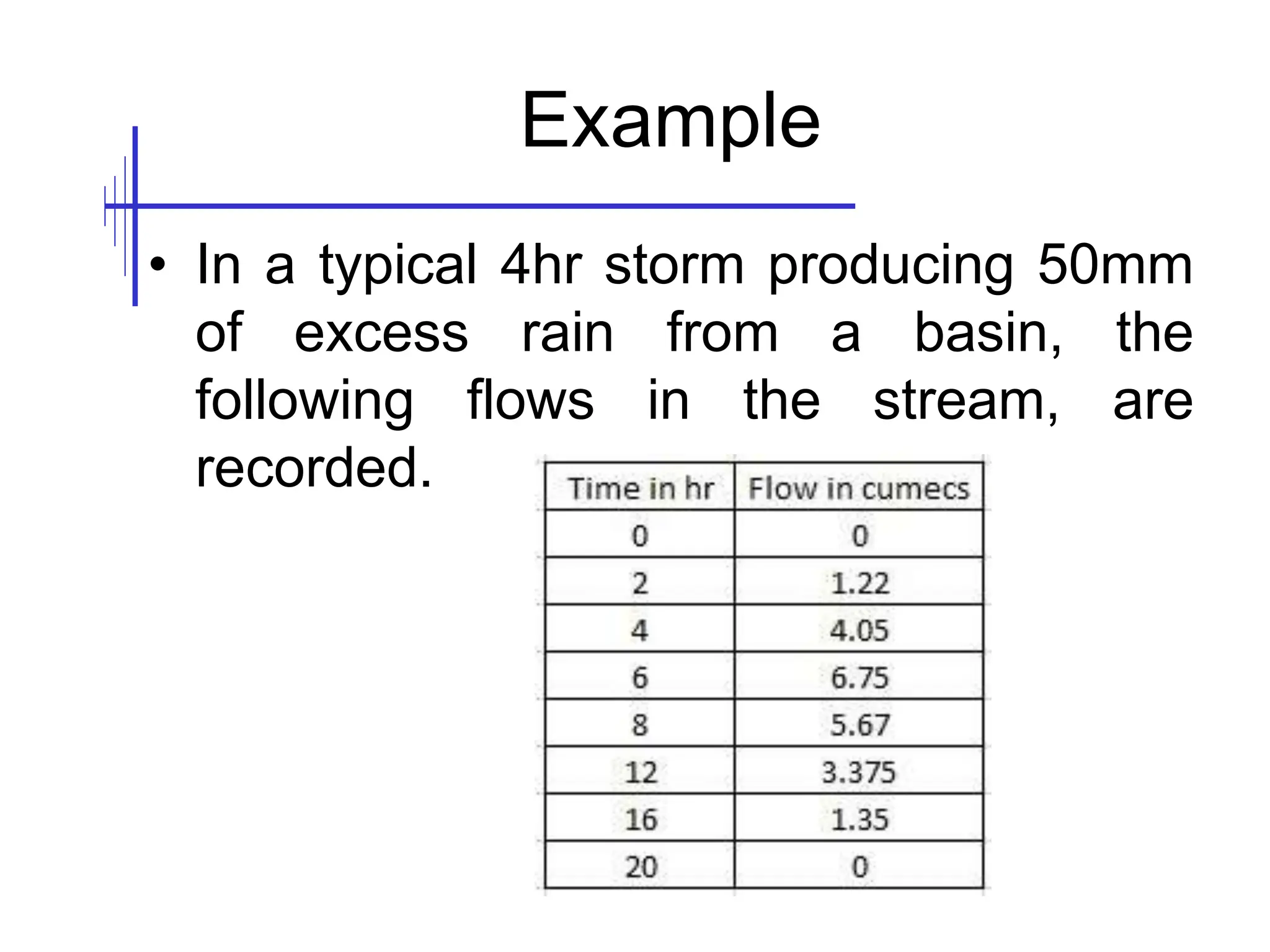 Example

• In a typical 4hr storm producing 50mm of excess rain from a basin, the following flows in the stream, are recorded.

| Time in hr | Flow in cumecs |
|---|---|
| 0 | 0 |
| 2 | 1.22 |
| 4 | 4.05 |
| 6 | 6.75 |
| 8 | 5.67 |
| 12 | 3.375 |
| 16 | 1.35 |
| 20 | 0 |